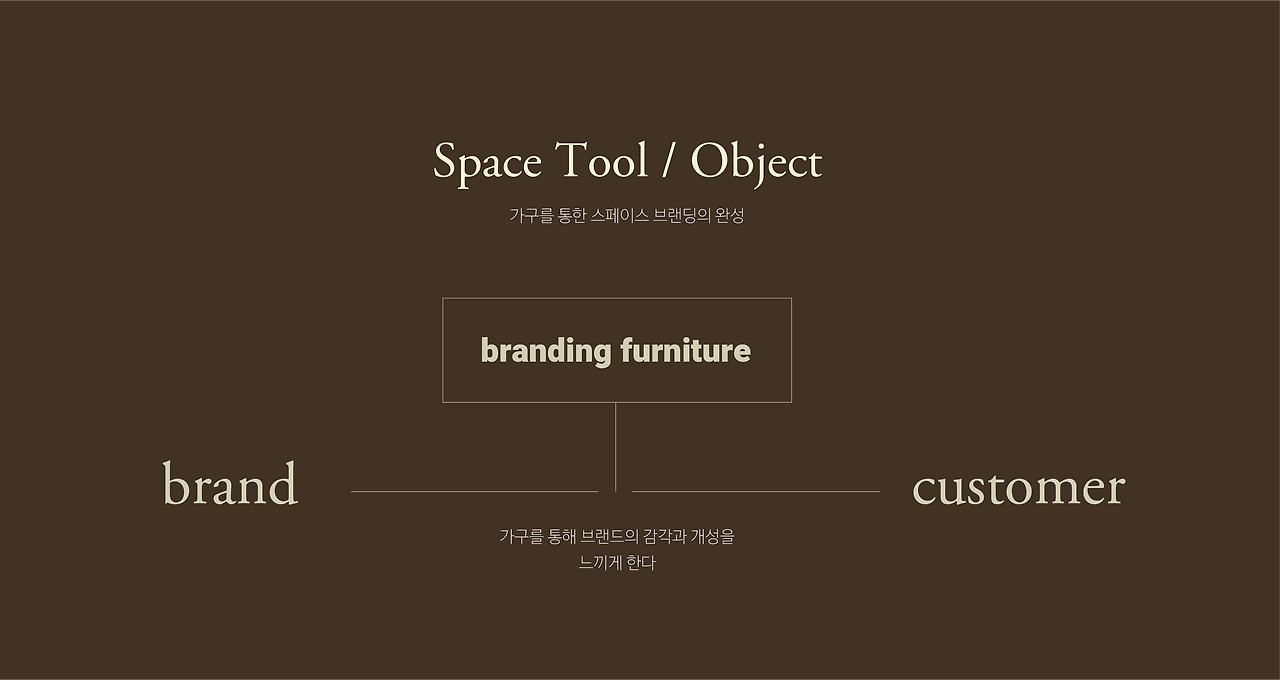 Space Tool / Object

가구를 통한 스페이스 브랜딩의 완성

branding furniture

brand

customer

가구를 통해 브랜드의 감각과 개성을
느끼게 한다